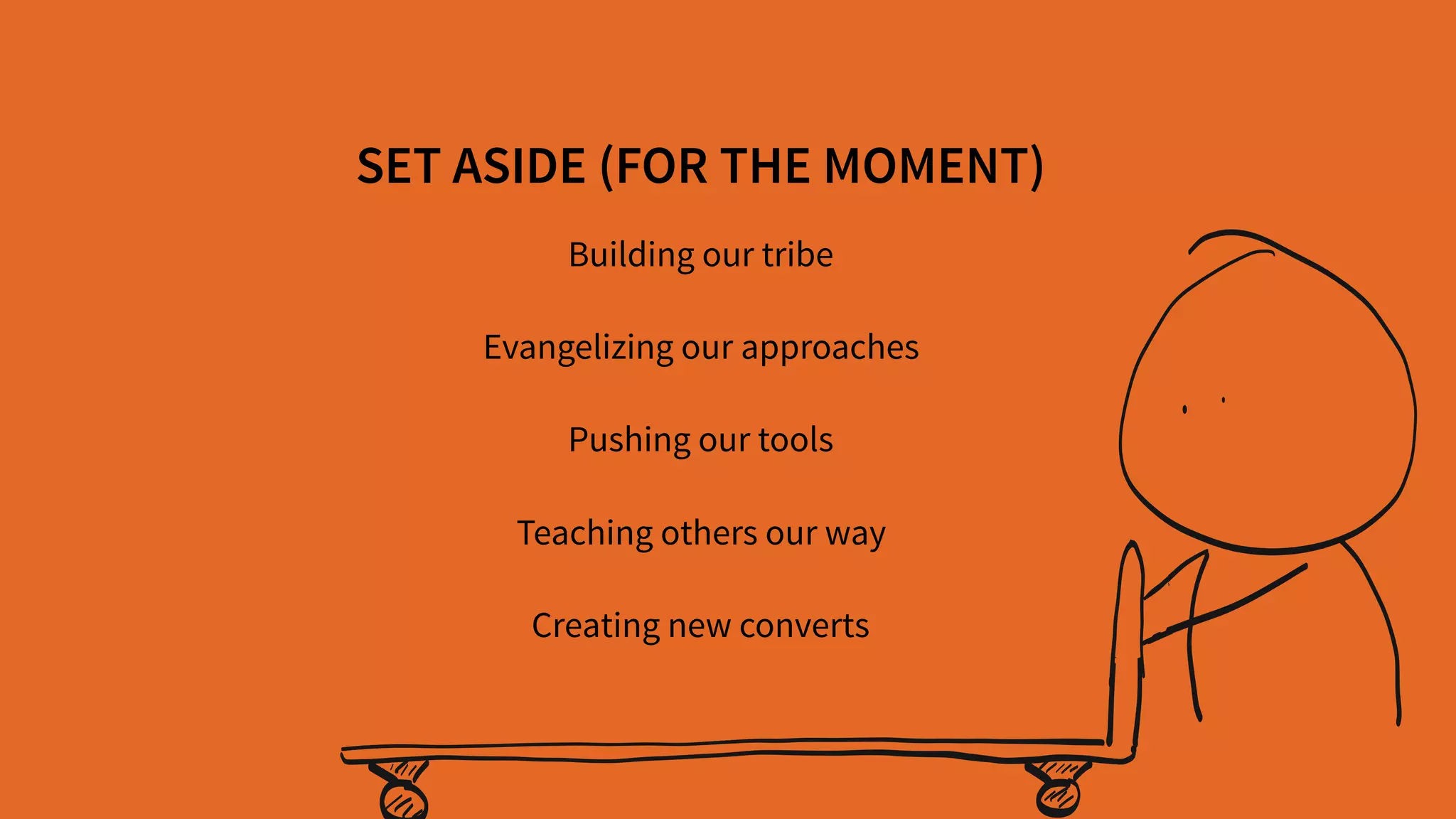 SET ASIDE (FOR THE MOMENT)

Building our tribe

Evangelizing our approaches

Pushing our tools

Teaching others our way

Creating new converts